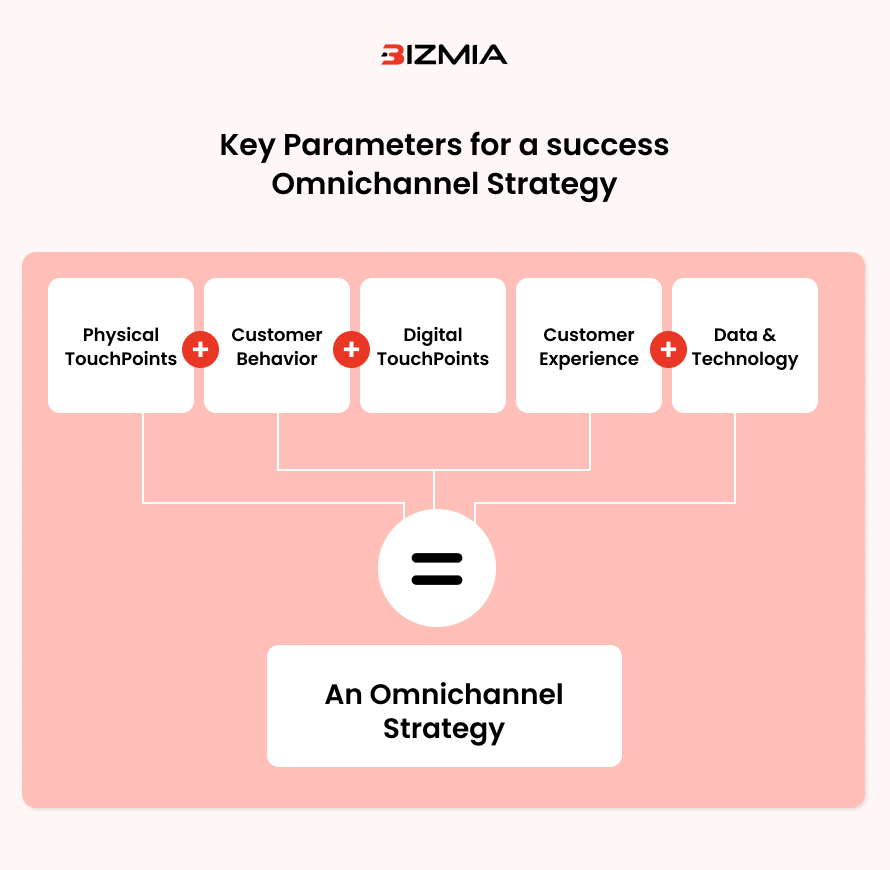 BIZMIA

Key Parameters for a success Omnichannel Strategy

Physical TouchPoints + Customer Behavior + Digital TouchPoints

Customer Experience + Data & Technology

=

An Omnichannel Strategy